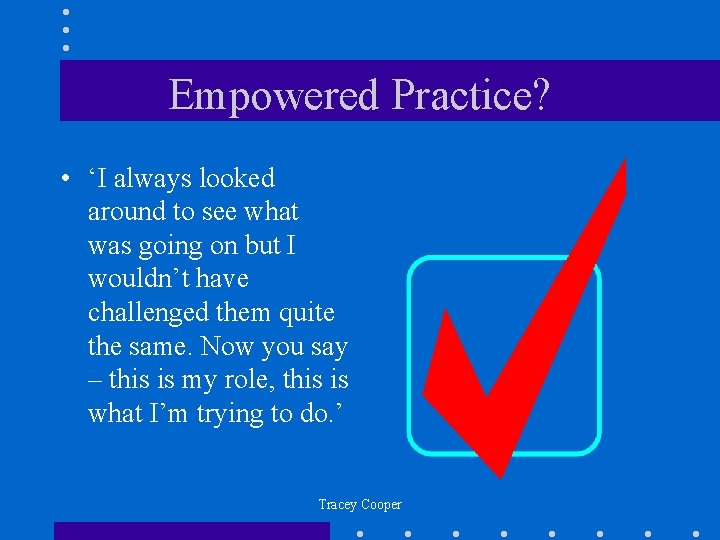 Empowered Practice?

• ‘I always looked around to see what was going on but I wouldn’t have challenged them quite the same. Now you say – this is my role, this is what I’m trying to do.’

Tracey Cooper